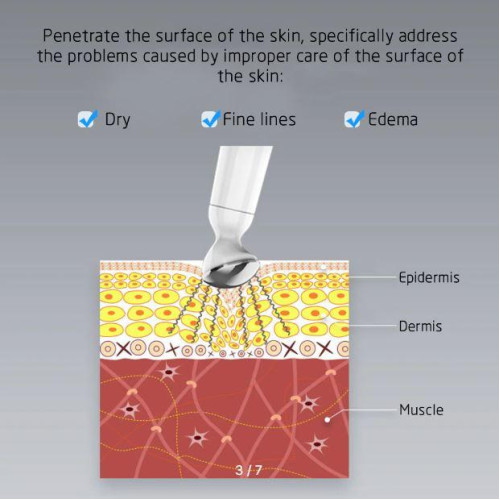 Penetrate the surface of the skin, specifically address the problems caused by improper care of the surface of the skin:

Dry

Fine lines

Edema

Epidermis

Dermis

Muscle

3 / 7